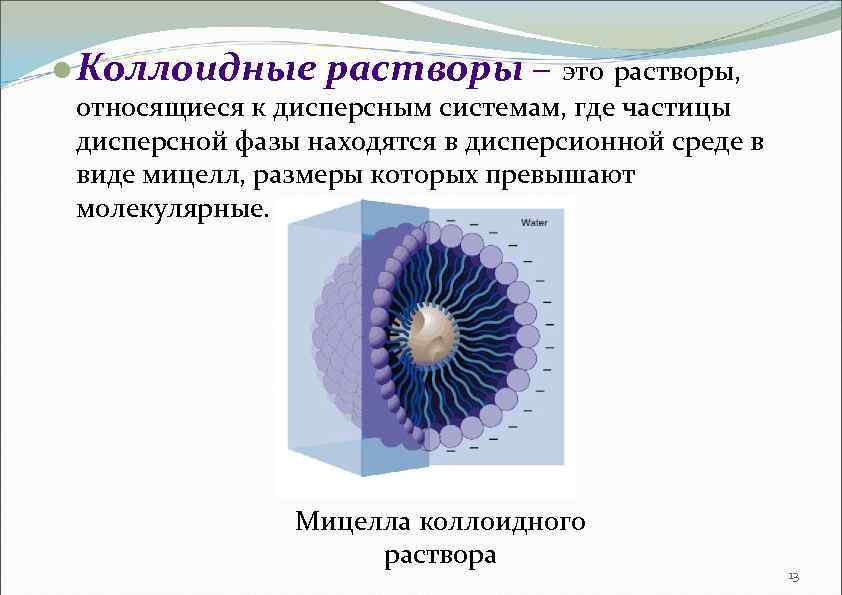 Коллоидные растворы – это растворы, относящиеся к дисперсным системам, где частицы дисперсной фазы находятся в дисперсионной среде в виде мицелл, размеры которых превышают молекулярные.

Water

Мицелла коллоидного раствора

13